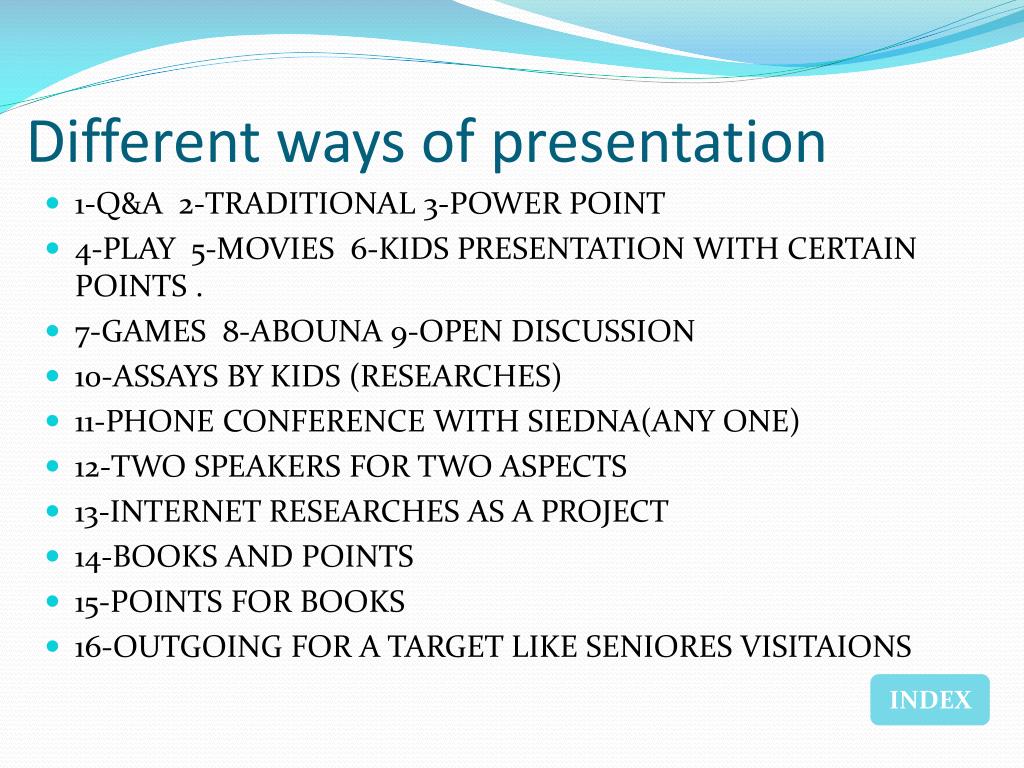 Different ways of presentation

- 1-Q&A 2-TRADITIONAL 3-POWER POINT
- 4-PLAY 5-MOVIES 6-KIDS PRESENTATION WITH CERTAIN POINTS .
- 7-GAMES 8-ABOUNA 9-OPEN DISCUSSION
- 10-ASSAYS BY KIDS (RESEARCHES)
- 11-PHONE CONFERENCE WITH SIEDNA(ANY ONE)
- 12-TWO SPEAKERS FOR TWO ASPECTS
- 13-INTERNET RESEARCHES AS A PROJECT
- 14-BOOKS AND POINTS
- 15-POINTS FOR BOOKS
- 16-OUTGOING FOR A TARGET LIKE SENIORES VISITAIONS

INDEX